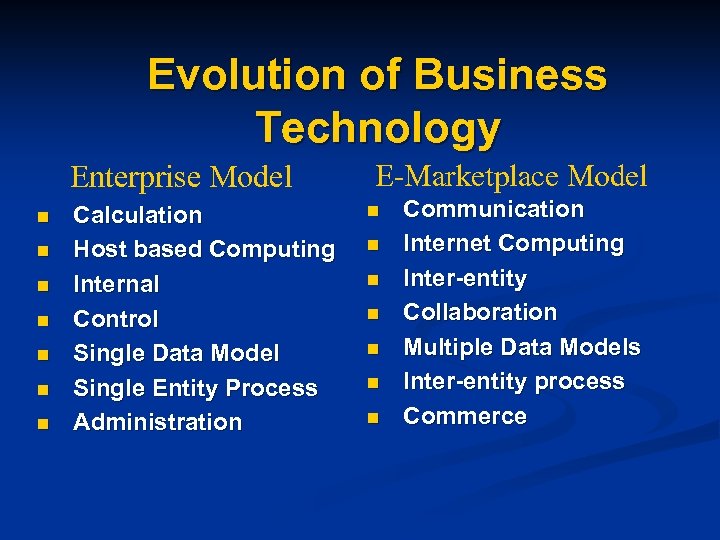 Evolution of Business Technology

Enterprise Model

- Calculation
- Host based Computing
- Internal
- Control
- Single Data Model
- Single Entity Process
- Administration

E-Marketplace Model

- Communication
- Internet Computing
- Inter-entity
- Collaboration
- Multiple Data Models
- Inter-entity process
- Commerce